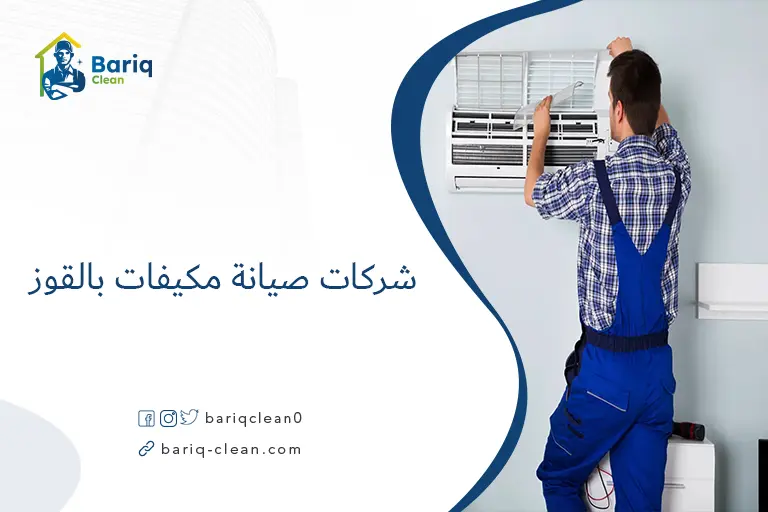 Bariq
Clean

شركات صيانة مكيفات بالقوز

bariqclean0

bariq-clean.com